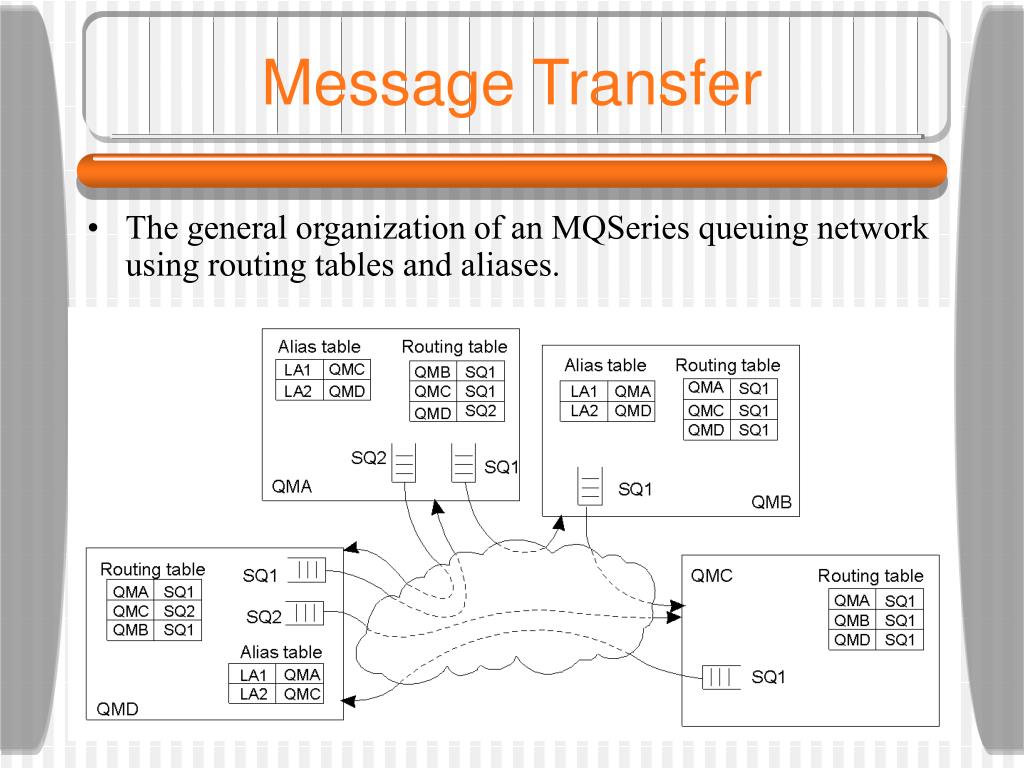 Message Transfer

• The general organization of an MQSeries queuing network using routing tables and aliases.

Alias table

| LA1 | QMC |
|---|---|
| LA2 | QMD |

Routing table

| QMB | SQ1 |
|---|---|
| QMC | SQ1 |
| QMD | SQ2 |

SQ2 SQ1

QMA

Alias table

| LA1 | QMA |
|---|---|
| LA2 | QMD |

Routing table

| QMA | SQ1 |
|---|---|
| QMC | SQ1 |
| QMD | SQ1 |

SQ1

QMB

Routing table

| QMA | SQ1 |
|---|---|
| QMC | SQ2 |
| QMB | SQ1 |

SQ1

SQ2

Alias table

| LA1 | QMA |
|---|---|
| LA2 | QMC |

QMD

QMC

Routing table

| QMA | SQ1 |
|---|---|
| QMB | SQ1 |
| QMD | SQ1 |

SQ1